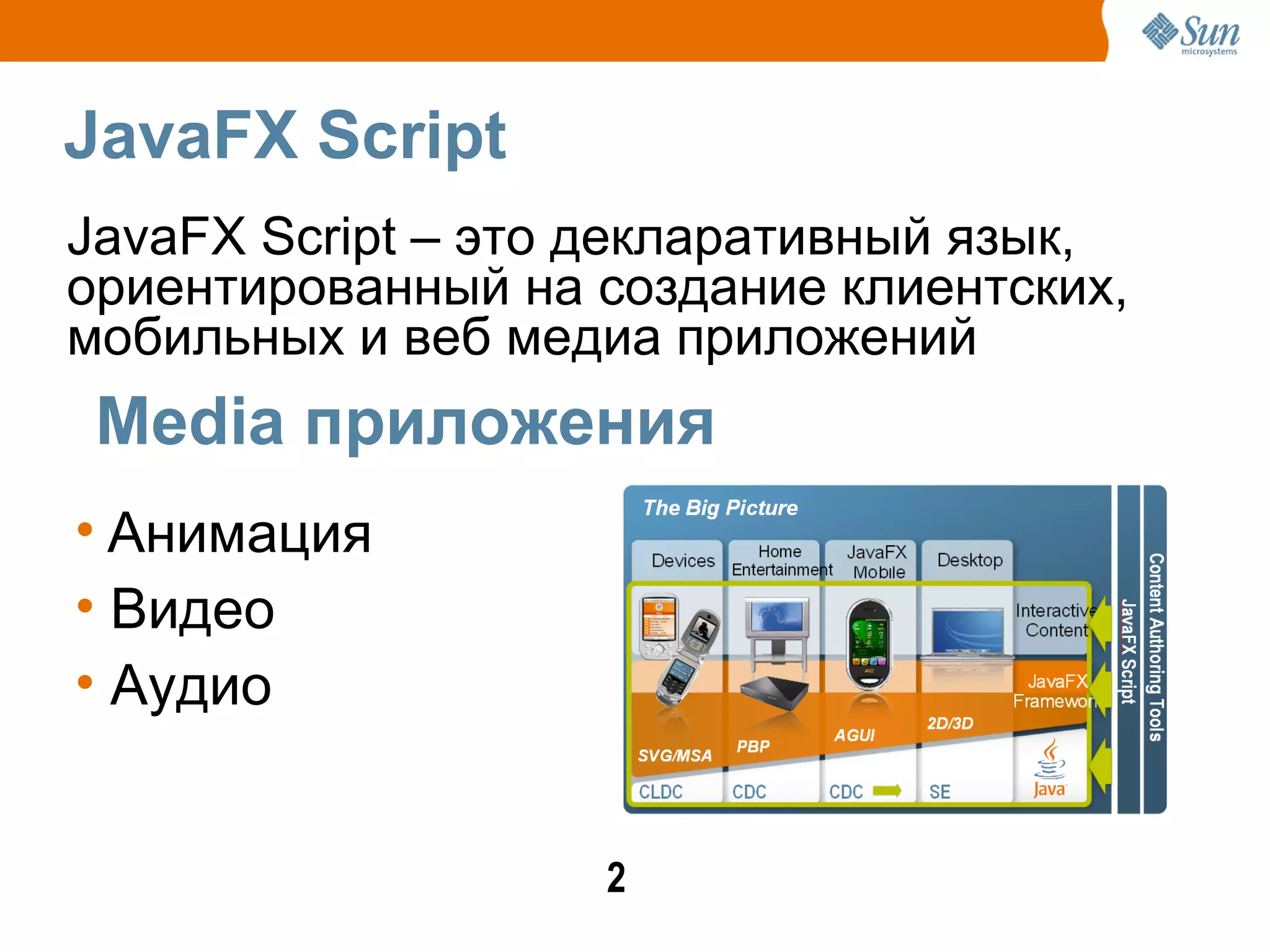 Sun microsystems

JavaFX Script

JavaFX Script – это декларативный язык, ориентированный на создание клиентских, мобильных и веб медиа приложений

Media приложения

• Анимация
• Видео
• Аудио

The Big Picture

Devices
Home Entertainment
JavaFX Mobile
Desktop
Interactive Content
JavaFX Framewor
SVG/MSA
PBP
AGUI
2D/3D
CLDC
CDC
CDC
SE
Java
JavaFX Script
Content Authoring Tools

2